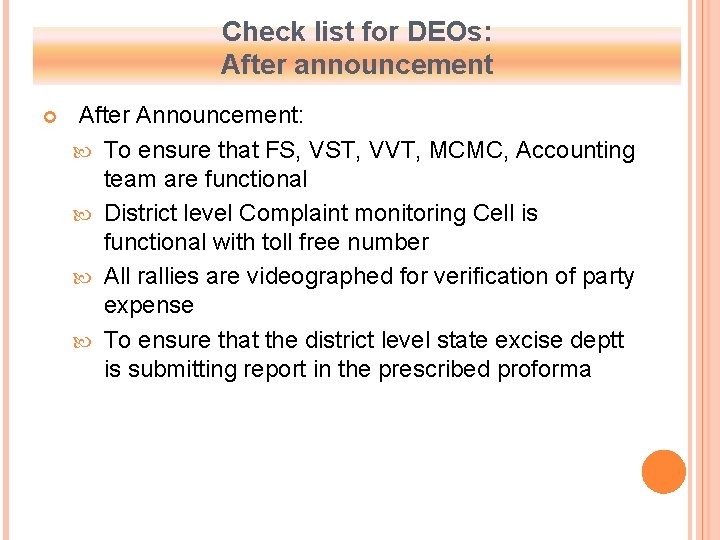 Check list for DEOs:
After announcement

After Announcement:

To ensure that FS, VST, VVT, MCMC, Accounting team are functional

District level Complaint monitoring Cell is functional with toll free number

All rallies are videographed for verification of party expense

To ensure that the district level state excise deptt is submitting report in the prescribed proforma